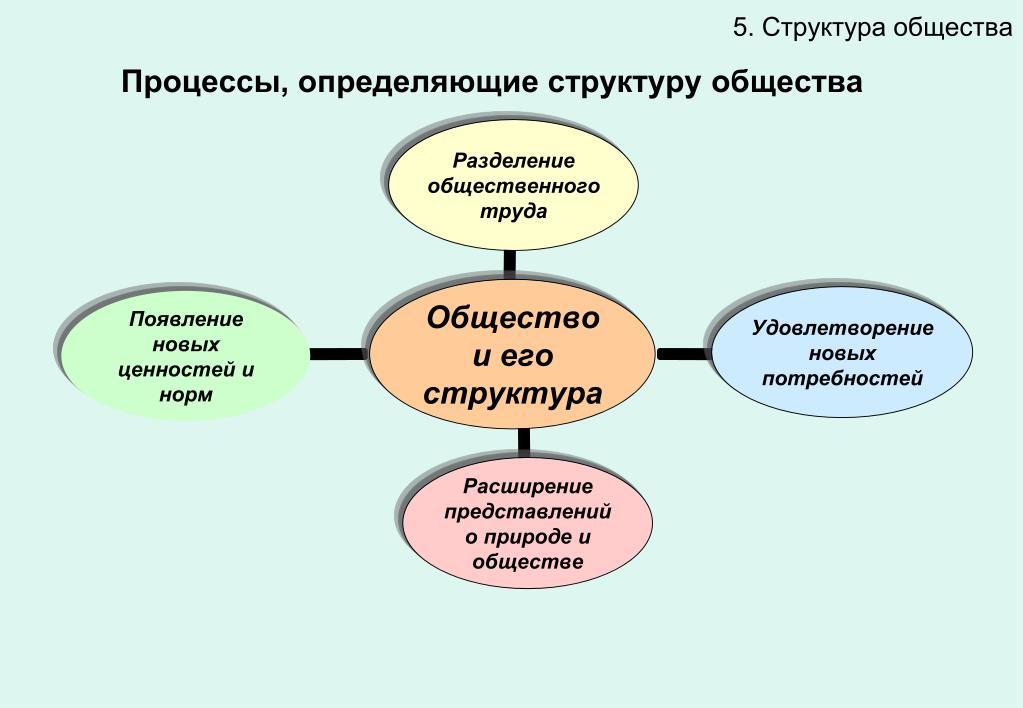 5. Структура общества

Процессы, определяющие структуру общества

Разделение общественного труда

Появление новых ценностей и норм

Общество и его структура

Удовлетворение новых потребностей

Расширение представлений о природе и обществе